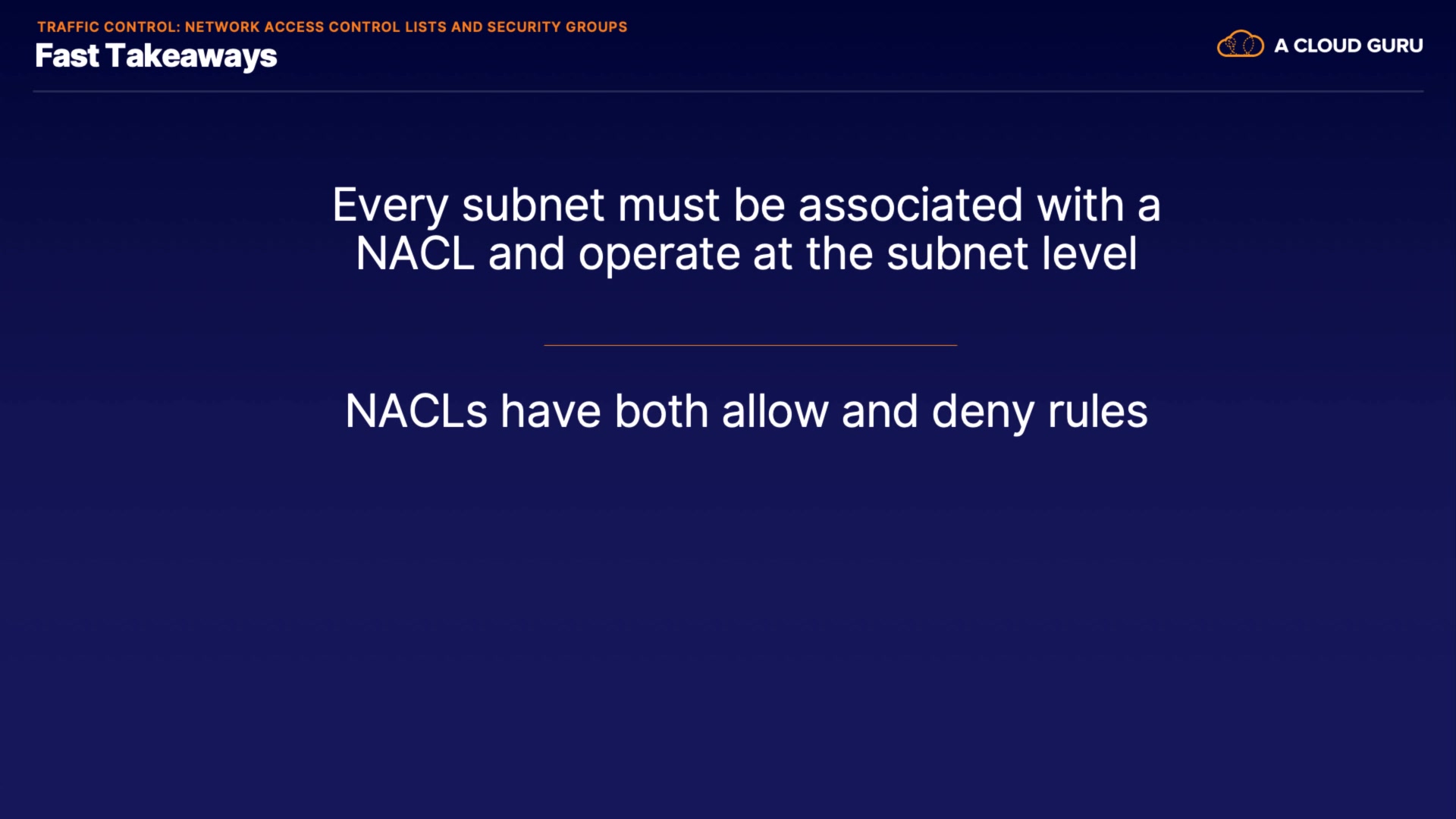 TRAFFIC CONTROL: NETWORK ACCESS CONTROL LISTS AND SECURITY GROUPS
Fast Takeaways

A CLOUD GURU

Every subnet must be associated with a NACL and operate at the subnet level

NACLs have both allow and deny rules